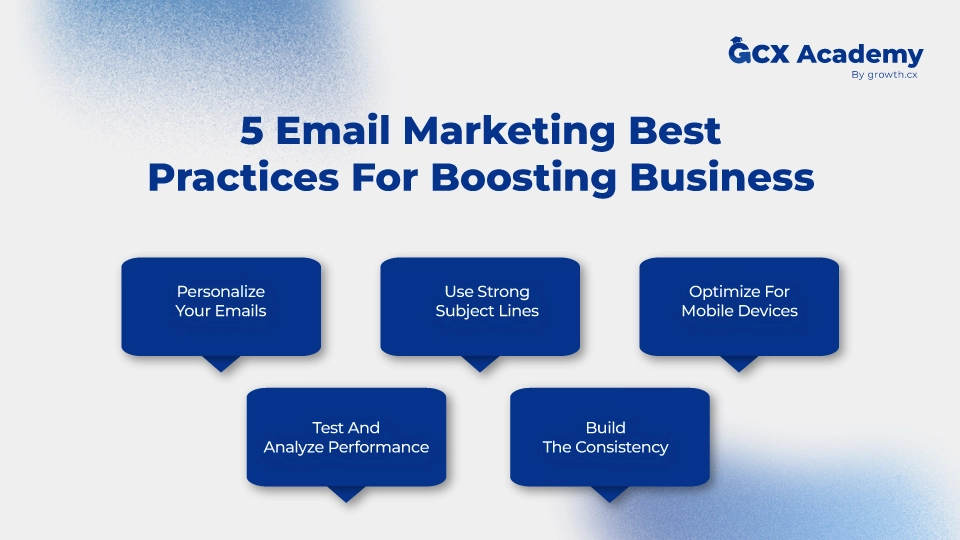 GCX Academy
By growth.cx

5 Email Marketing Best Practices For Boosting Business

Personalize Your Emails

Use Strong Subject Lines

Optimize For Mobile Devices

Test And Analyze Performance

Build The Consistency